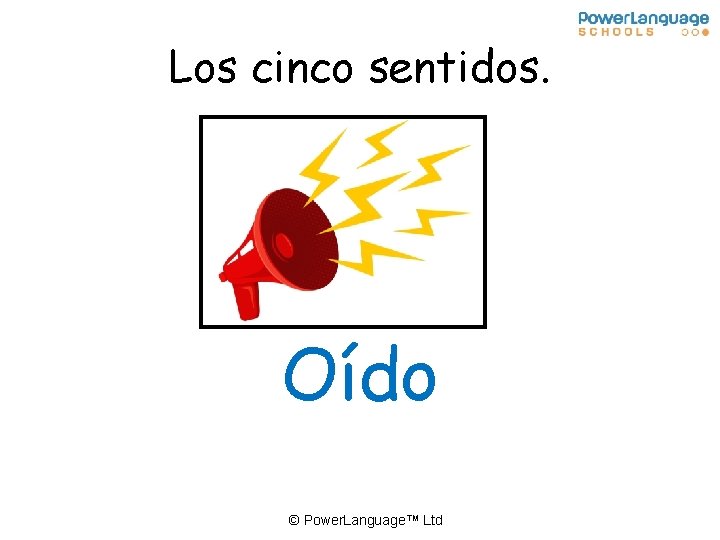 PowerLanguage
SCHOOLS

Los cinco sentidos.

Oído

© PowerLanguage™ Ltd